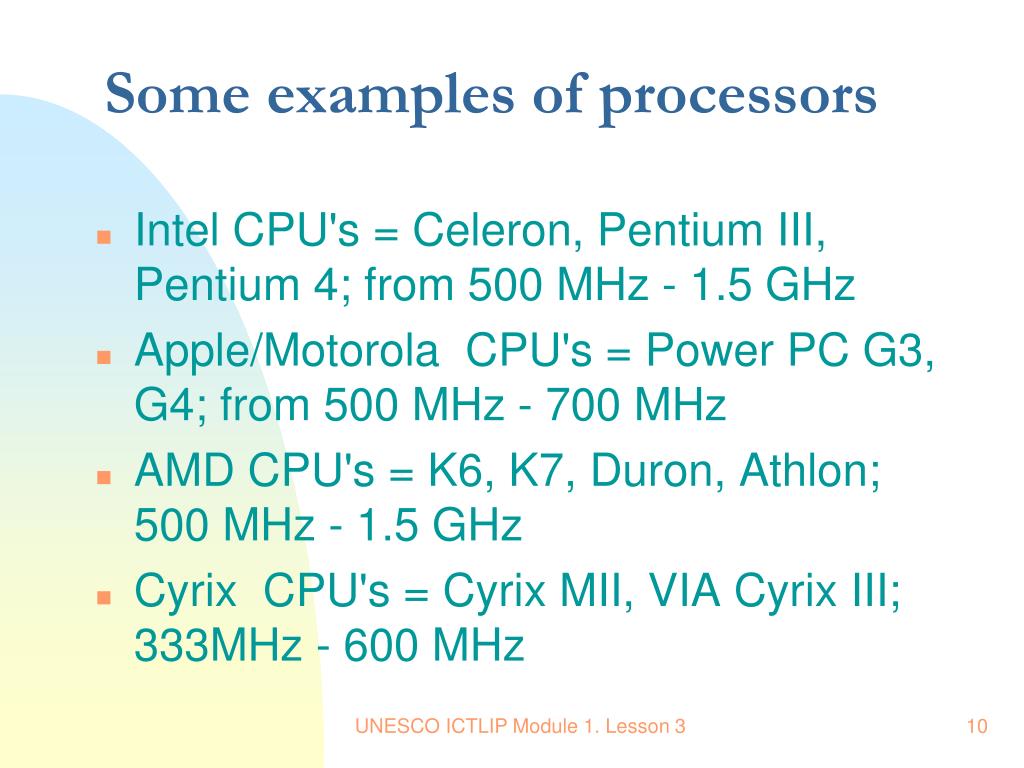 Some examples of processors

- Intel CPU's = Celeron, Pentium III, Pentium 4; from 500 MHz - 1.5 GHz
- Apple/Motorola CPU's = Power PC G3, G4; from 500 MHz - 700 MHz
- AMD CPU's = K6, K7, Duron, Athlon; 500 MHz - 1.5 GHz
- Cyrix CPU's = Cyrix MII, VIA Cyrix III; 333MHz - 600 MHz

UNESCO ICTLIP Module 1. Lesson 3

10